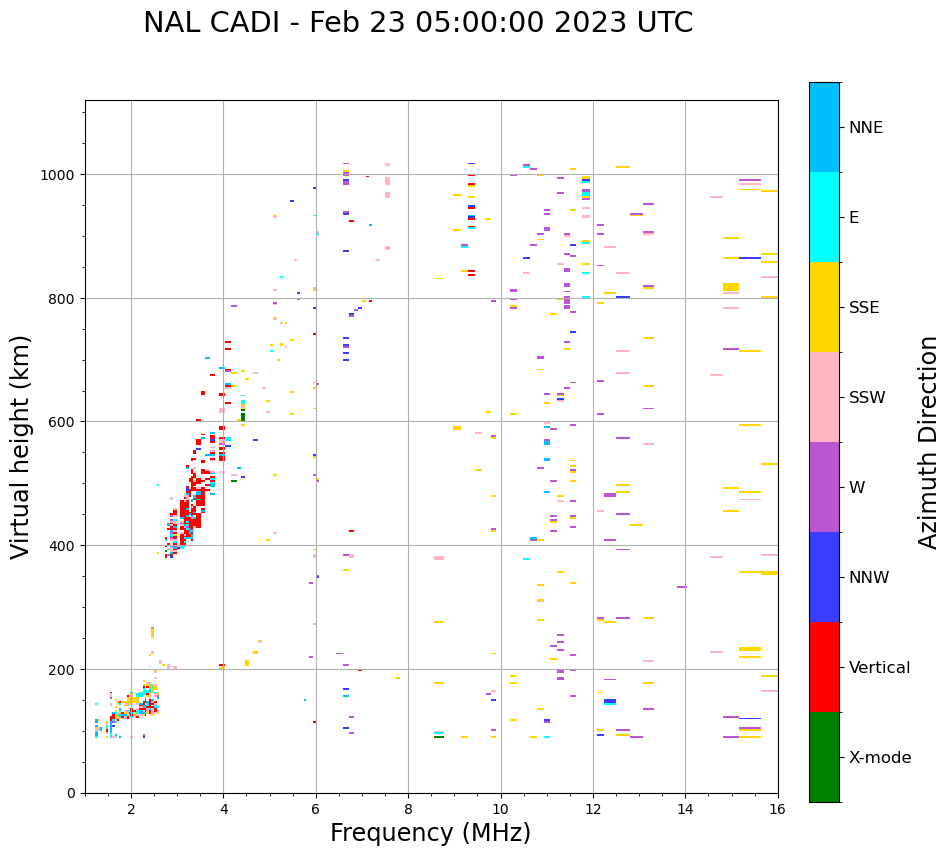 NAL CADI - Feb 23 05:00:00 2023 UTC

Virtual height (km)

1000
800
600
400
200
0

2
4
6
8
10
12
14
16

Frequency (MHz)

NNE
E
SSE
SSW
W
NNW
Vertical
X-mode

Azimuth Direction